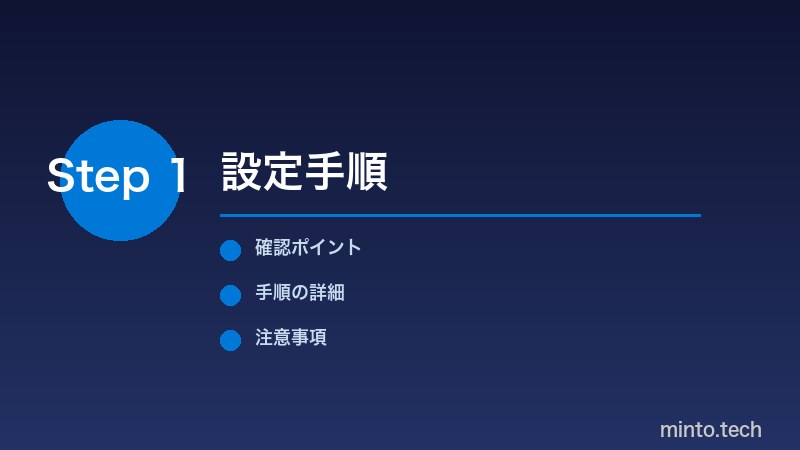 Step 1

設定手順

確認ポイント

手順の詳細

注意事項

minto.tech